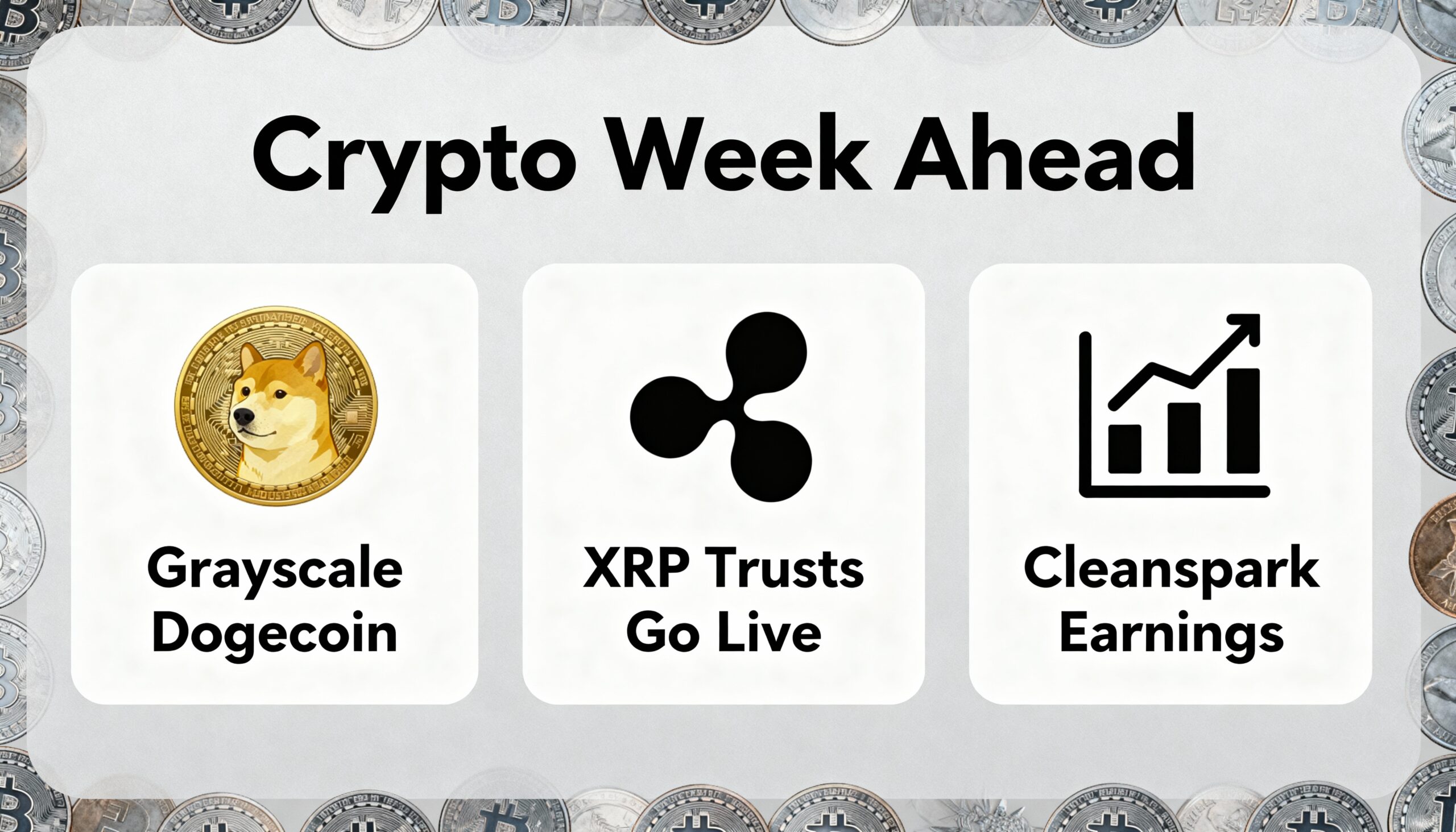 Crypto Week Ahead

Grayscale Dogecoin

XRP Trusts Go Live

Cleanspark Earnings